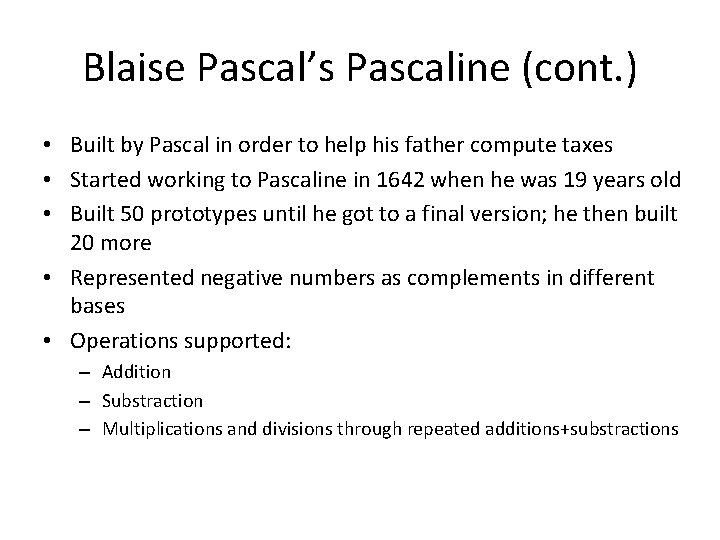 Blaise Pascal's Pascaline (cont.)

• Built by Pascal in order to help his father compute taxes
• Started working to Pascaline in 1642 when he was 19 years old
• Built 50 prototypes until he got to a final version; he then built 20 more
• Represented negative numbers as complements in different bases
• Operations supported:
  – Addition
  – Substraction
  – Multiplications and divisions through repeated additions+substractions